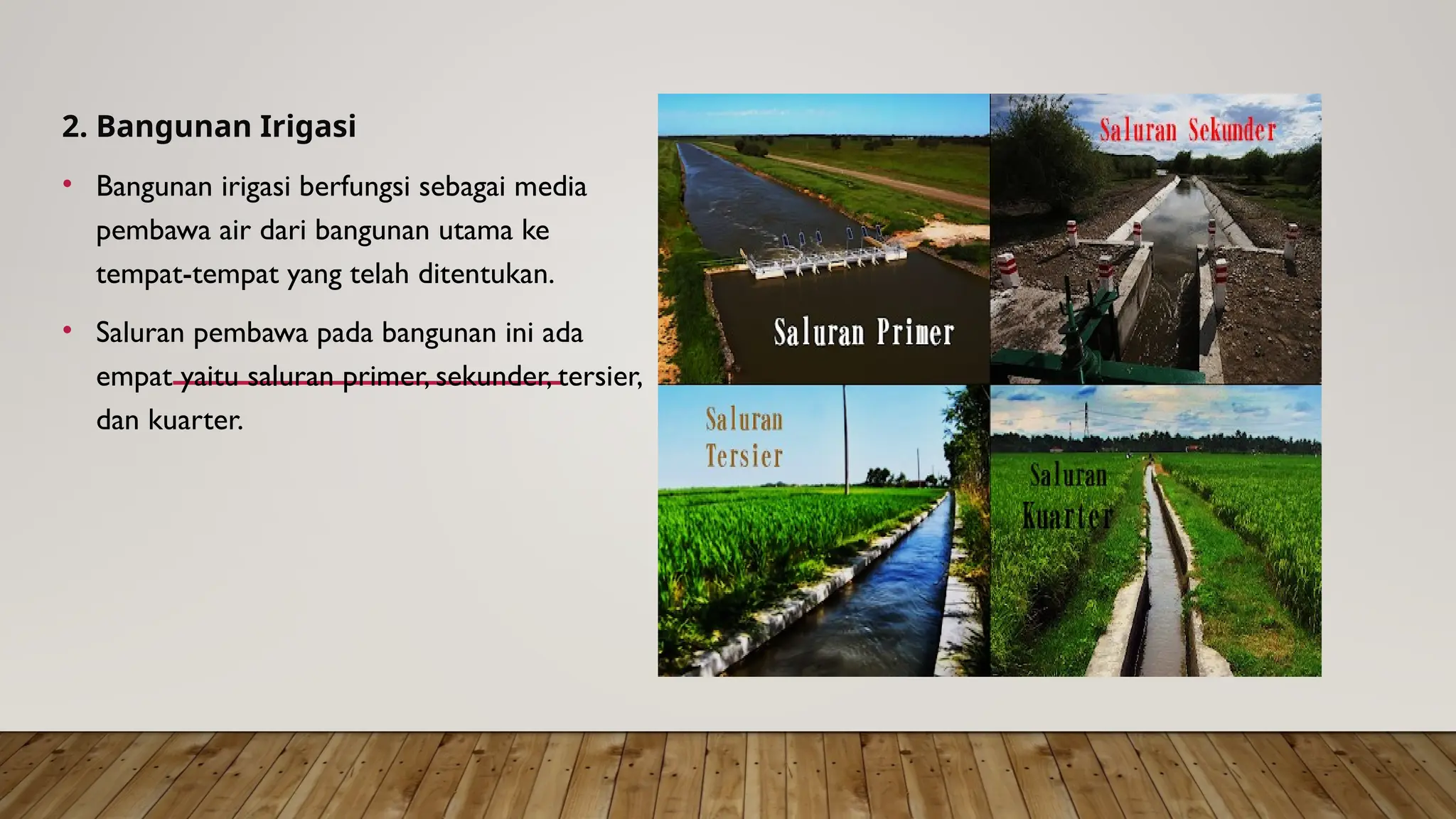 2. Bangunan Irigasi

• Bangunan irigasi berfungsi sebagai media pembawa air dari bangunan utama ke tempat-tempat yang telah ditentukan.

• Saluran pembawa pada bangunan ini ada empat yaitu saluran primer, sekunder, tersier, dan kuarter.

Saluran Primer

Saluran Sekunder

Saluran Tersier

Saluran Kuarter